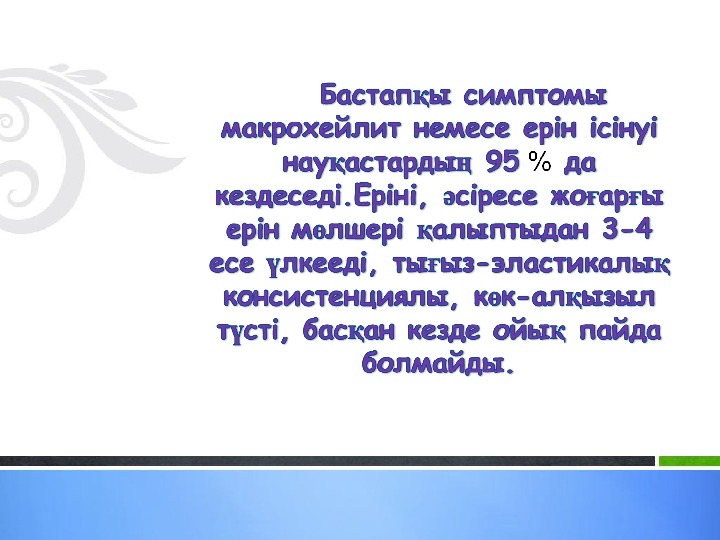 Бастапқы симптомы макрохейлит немесе ерін ісінуі науқастардың 95 % да кездеседі.Еріні, әсіресе жоғарғы ерін мөлшері қалыптыдан 3-4 есе үлкееді, тығыз-эластикалық консистенциялы, көк-алқызыл түсті, басқан кезде ойық пайда болмайды.